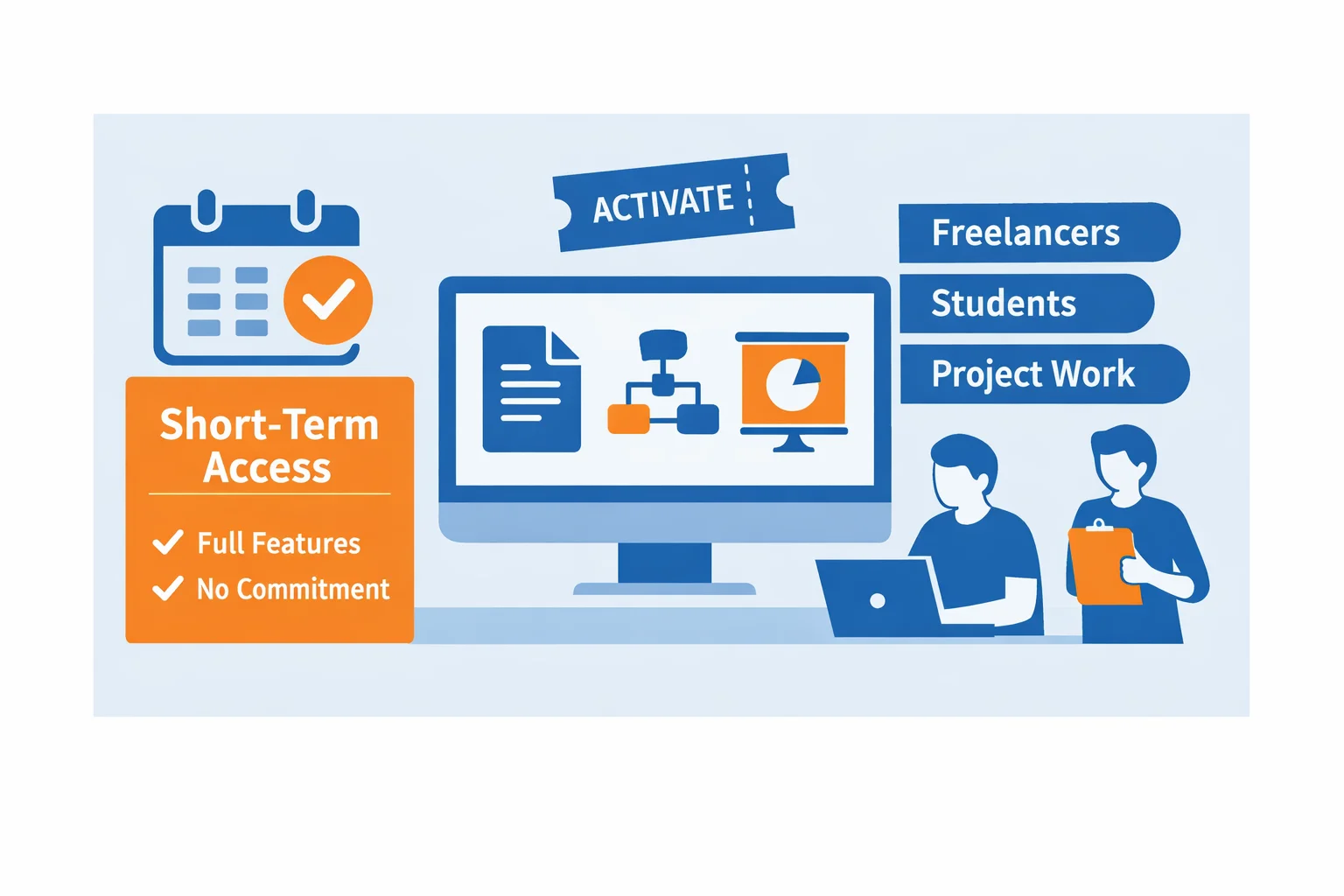 ACTIVATE

Short-Term Access

✓ Full Features
✓ No Commitment

Freelancers

Students

Project Work